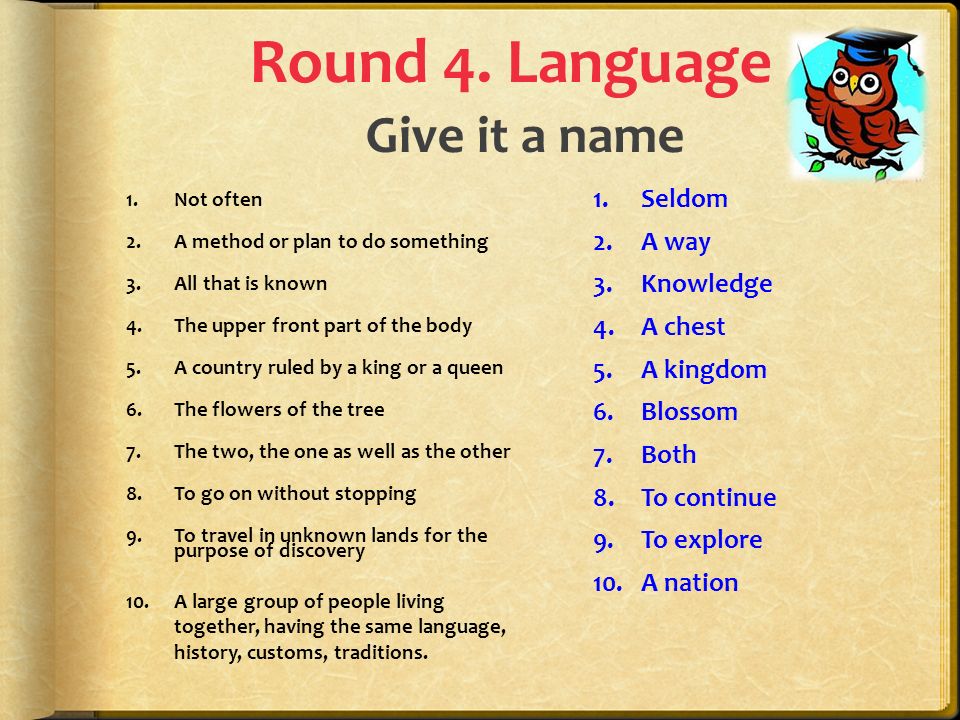 Round 4. Language

Give it a name

1. Not often
2. A method or plan to do something
3. All that is known
4. The upper front part of the body
5. A country ruled by a king or a queen
6. The flowers of the tree
7. The two, the one as well as the other
8. To go on without stopping
9. To travel in unknown lands for the purpose of discovery
10. A large group of people living together, having the same language, history, customs, traditions.

1. Seldom
2. A way
3. Knowledge
4. A chest
5. A kingdom
6. Blossom
7. Both
8. To continue
9. To explore
10. A nation